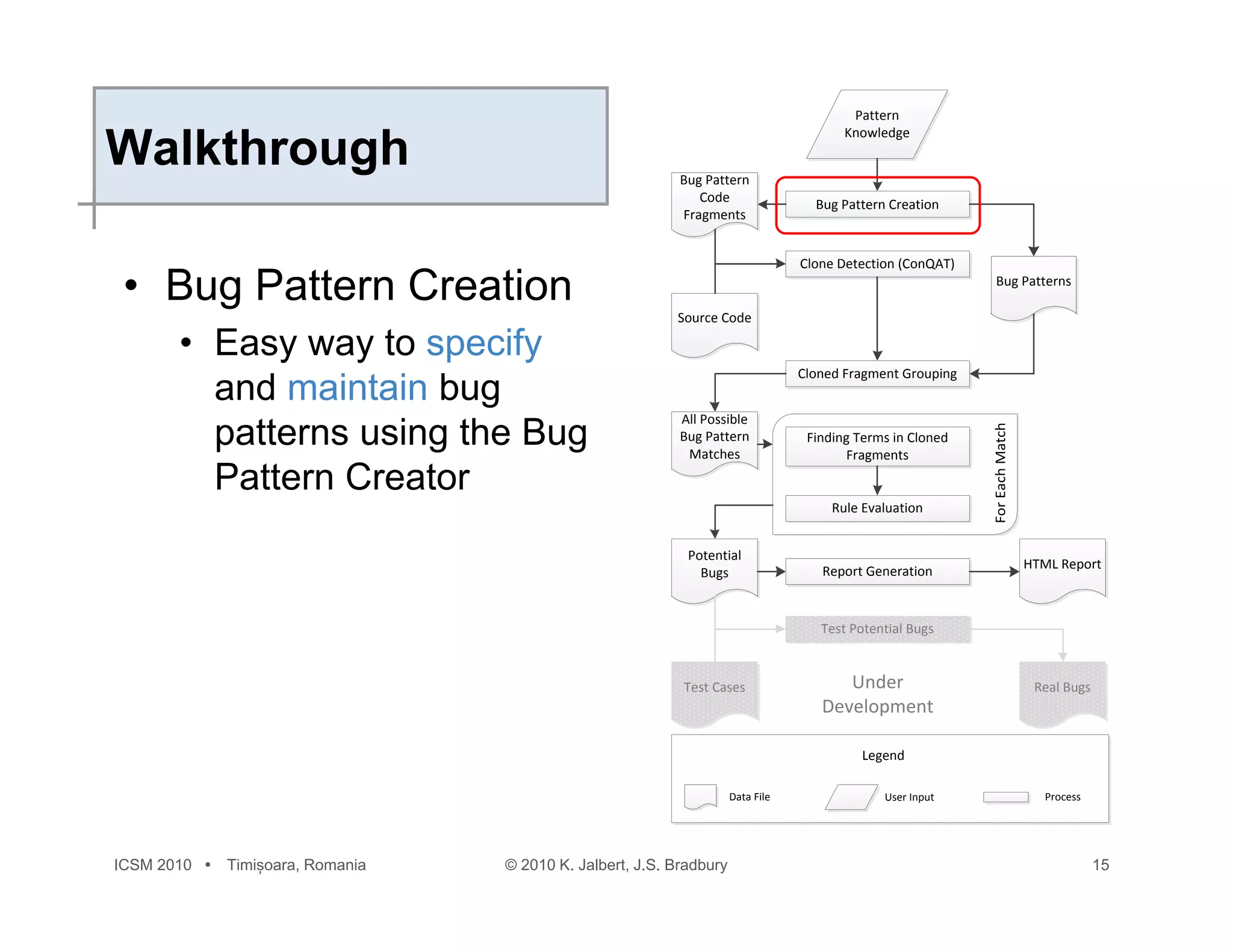 Walkthrough

• Bug Pattern Creation
  • Easy way to specify and maintain bug patterns using the Bug Pattern Creator

Pattern Knowledge

Bug Pattern Code Fragments

Bug Pattern Creation

Clone Detection (ConQAT)

Bug Patterns

Source Code

Cloned Fragment Grouping

All Possible Bug Pattern Matches

Finding Terms in Cloned Fragments

Rule Evaluation

For Each Match

Potential Bugs

Report Generation

HTML Report

Test Potential Bugs

Test Cases

Under Development

Real Bugs

Legend

Data File

User Input

Process

ICSM 2010 • Timișoara, Romania

© 2010 K. Jalbert, J.S. Bradbury

15